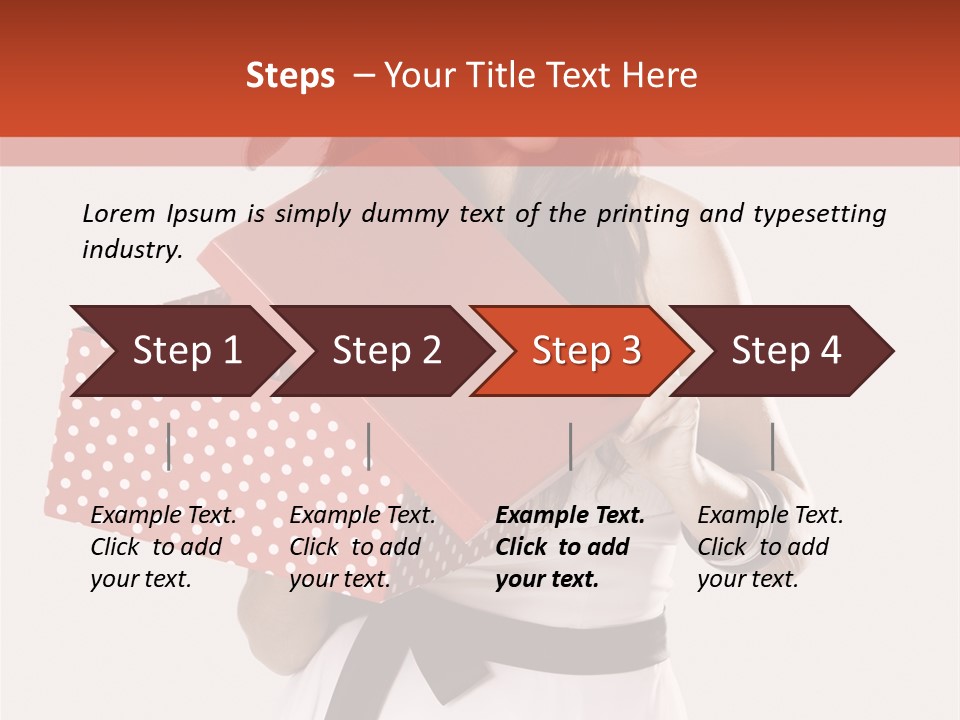 Steps – Your Title Text Here

Lorem Ipsum is simply dummy text of the printing and typesetting industry.

Step 1

Step 2

Step 3

Step 4

Example Text. Click to add your text.

Example Text. Click to add your text.

Example Text. Click to add your text.

Example Text. Click to add your text.